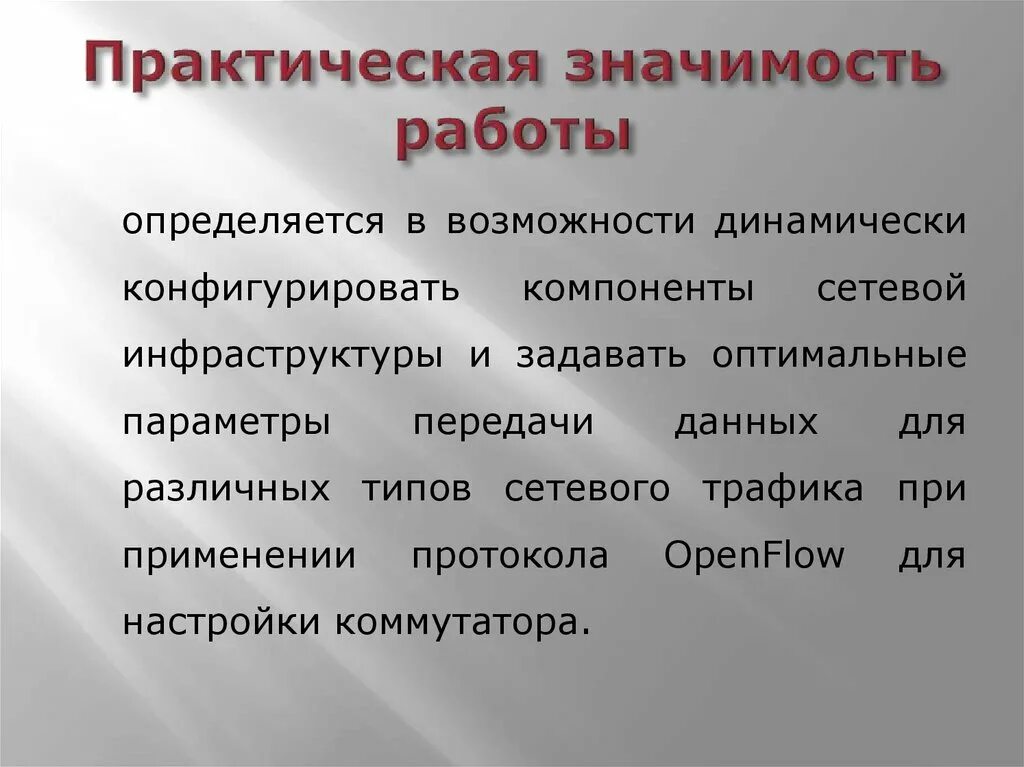 Практическая значимость работы

определяется в возможности динамически конфигурировать компоненты сетевой инфраструктуры и задавать оптимальные параметры передачи данных для различных типов сетевого трафика при применении протокола OpenFlow для настройки коммутатора.